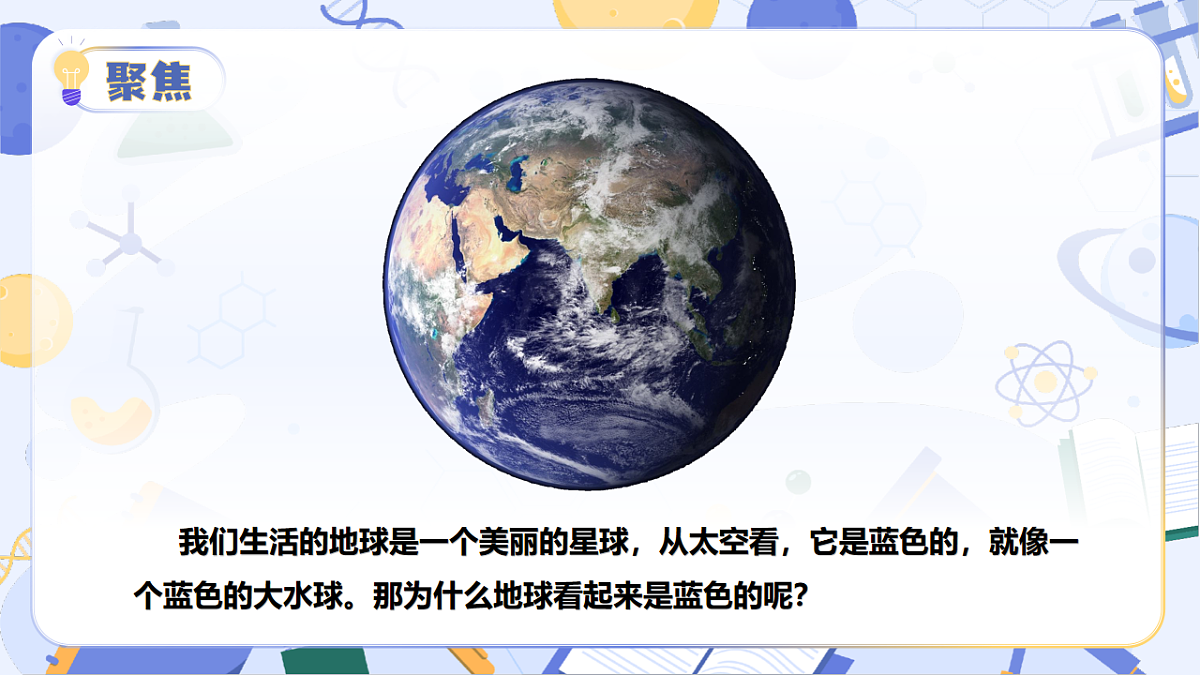 聚焦

我们生活的地球是一个美丽的星球，从太空看，它是蓝色的，就像一个蓝色的大水球。那为什么地球看起来是蓝色的呢？